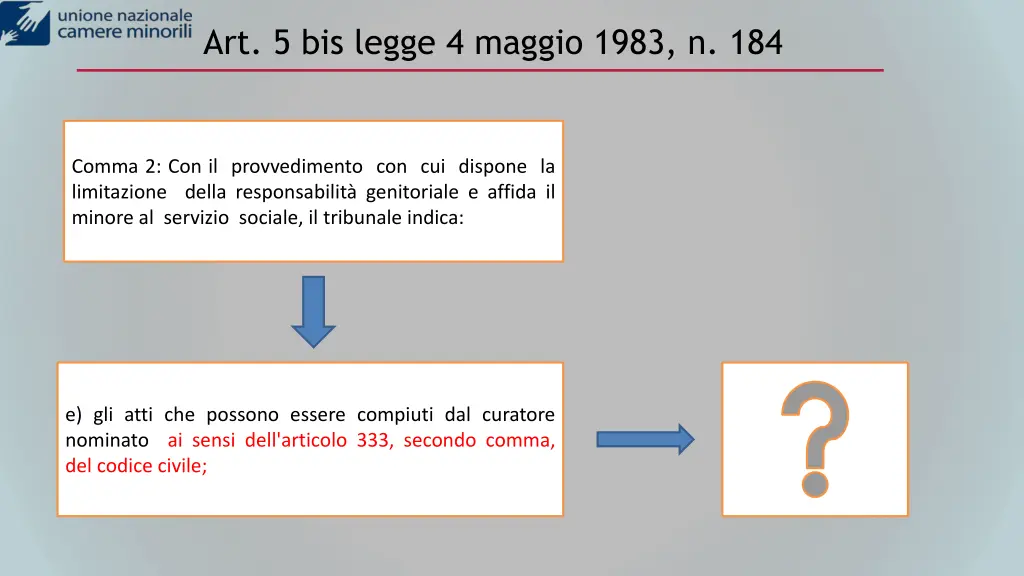 unione nazionale camere minorili

Art. 5 bis legge 4 maggio 1983, n. 184

Comma 2: Con il provvedimento con cui dispone la limitazione della responsabilità genitoriale e affida il minore al servizio sociale, il tribunale indica:

e) gli atti che possono essere compiuti dal curatore nominato ai sensi dell'articolo 333, secondo comma, del codice civile;

?